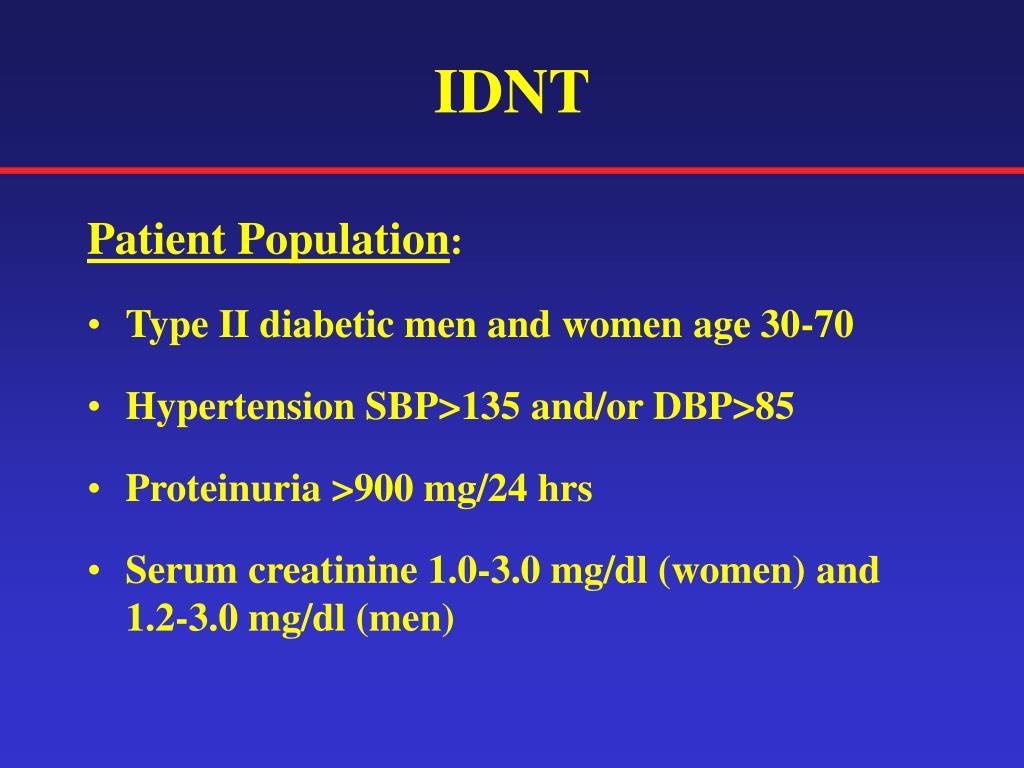 IDNT

Patient Population:

• Type II diabetic men and women age 30-70

• Hypertension SBP>135 and/or DBP>85

• Proteinuria >900 mg/24 hrs

• Serum creatinine 1.0-3.0 mg/dl (women) and 1.2-3.0 mg/dl (men)